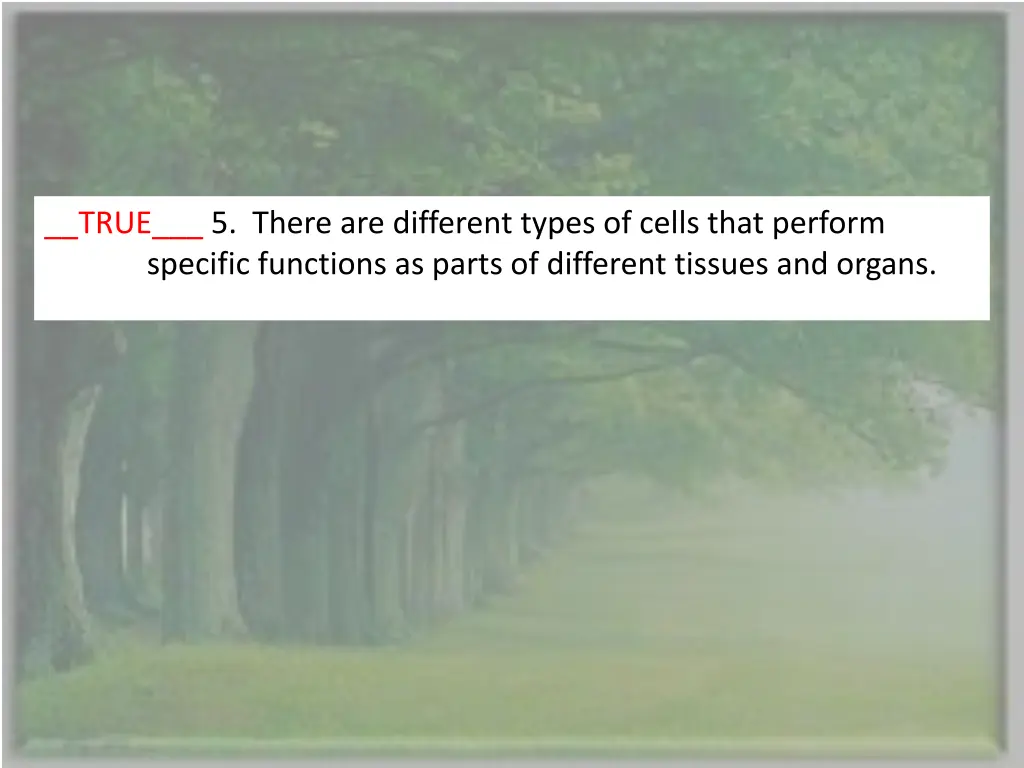 __TRUE___ 5. There are different types of cells that perform specific functions as parts of different tissues and organs.